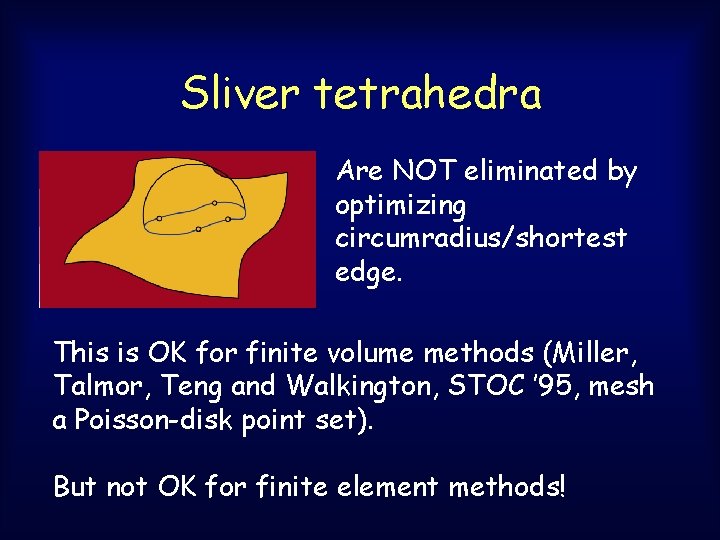 Sliver tetrahedra

Are NOT eliminated by optimizing circumradius/shortest edge.

This is OK for finite volume methods (Miller, Talmor, Teng and Walkington, STOC '95, mesh a Poisson-disk point set).

But not OK for finite element methods!